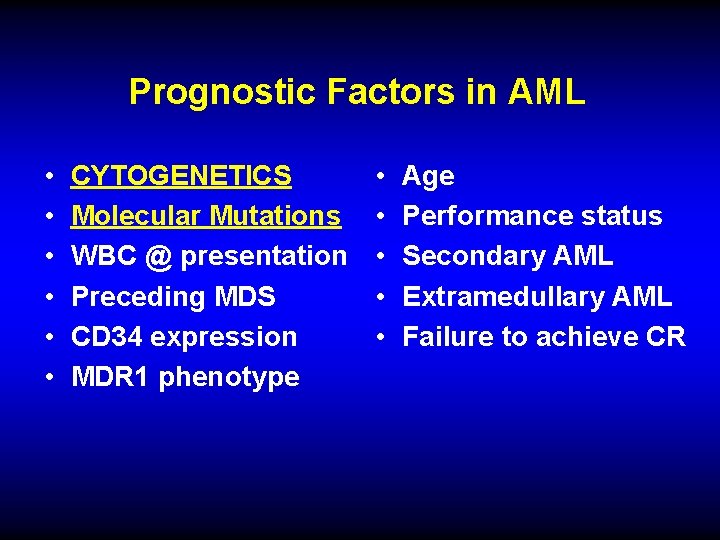 Prognostic Factors in AML

• CYTOGENETICS
• Molecular Mutations
• WBC @ presentation
• Preceding MDS
• CD34 expression
• MDR1 phenotype

• Age
• Performance status
• Secondary AML
• Extramedullary AML
• Failure to achieve CR